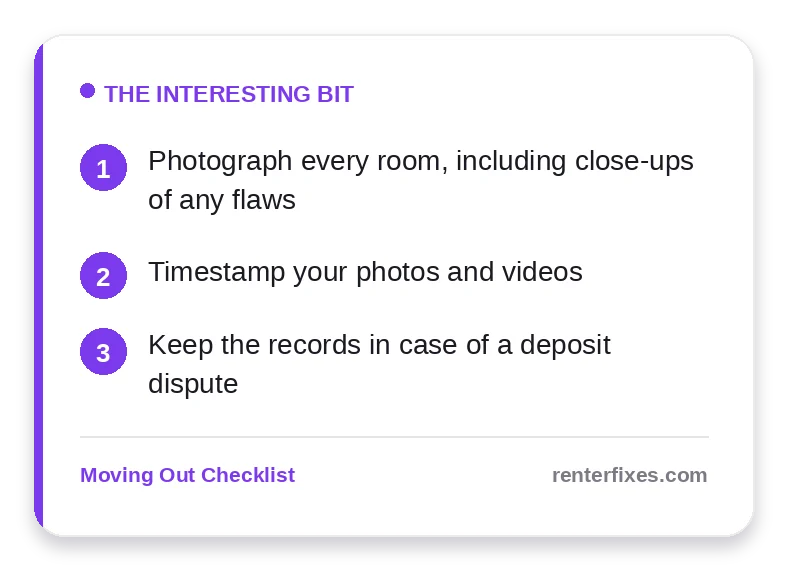 THE INTERESTING BIT

1 Photograph every room, including close-ups of any flaws

2 Timestamp your photos and videos

3 Keep the records in case of a deposit dispute

Moving Out Checklist

renterfixes.com